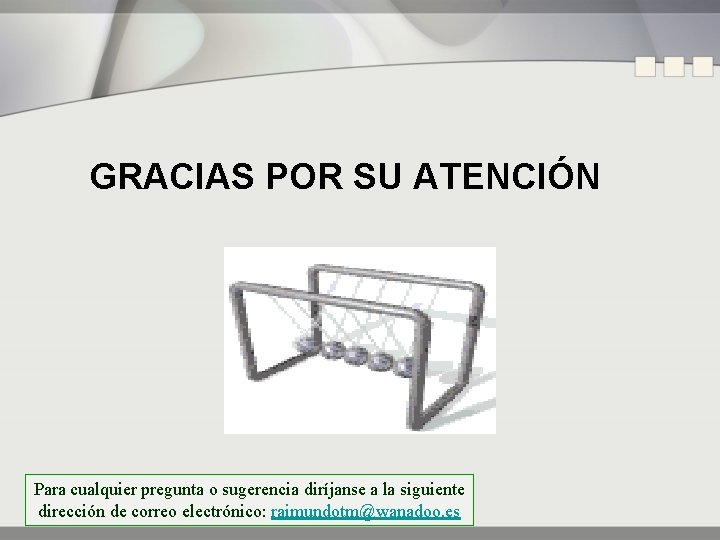 GRACIAS POR SU ATENCIÓN

Para cualquier pregunta o sugerencia diríjanse a la siguiente dirección de correo electrónico: raimundotm@wanadoo.es